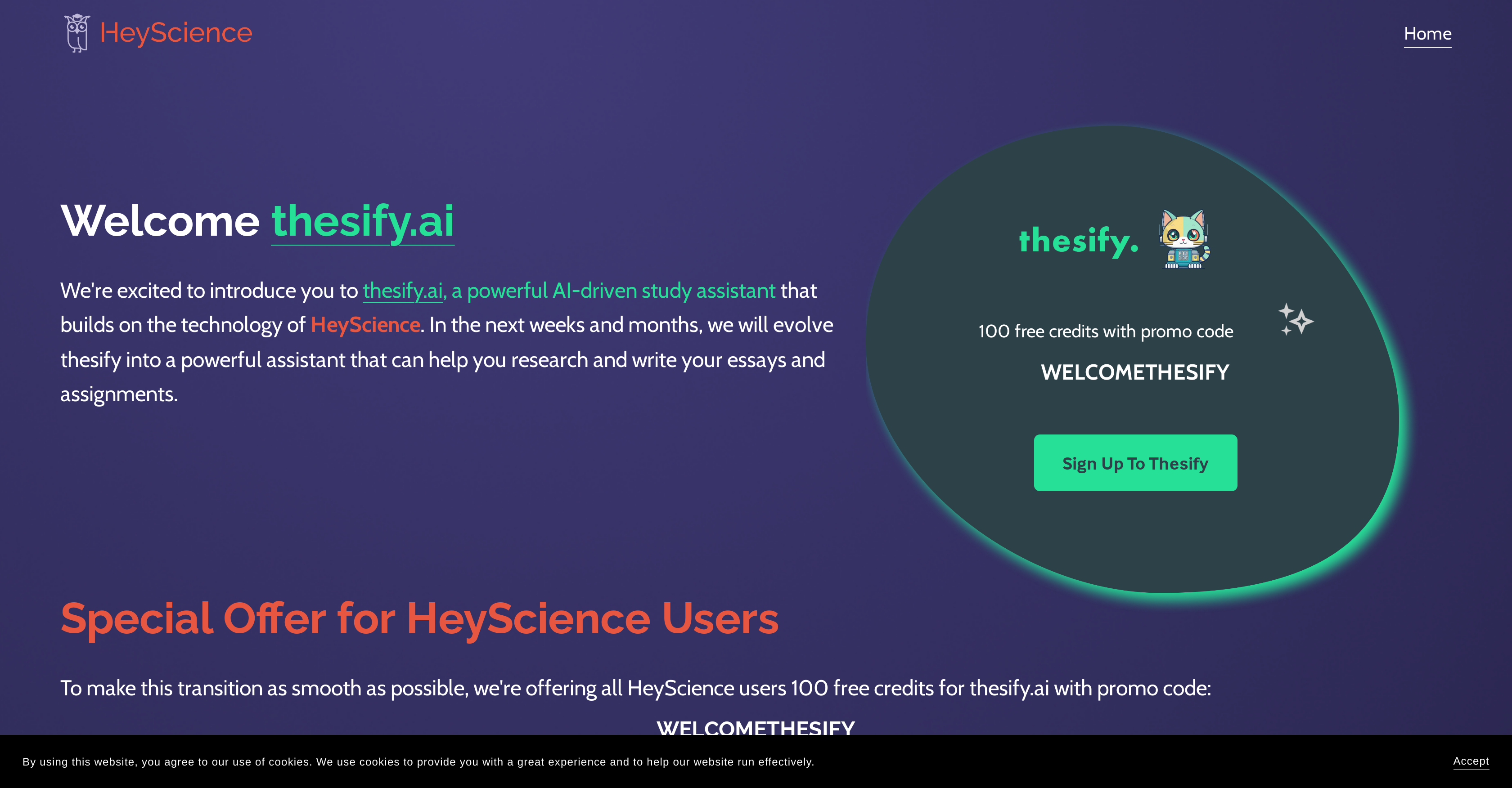 HeyScience

Home

Welcome thesify.ai

We're excited to introduce you to thesify.ai, a powerful AI-driven study assistant that builds on the technology of HeyScience. In the next weeks and months, we will evolve thesify into a powerful assistant that can help you research and write your essays and assignments.

thesify.

100 free credits with promo code

WELCOMETHESIFY

Sign Up To Thesify

Special Offer for HeyScience Users

To make this transition as smooth as possible, we're offering all HeyScience users 100 free credits for thesify.ai with promo code:

WELCOMETHESIFY

By using this website, you agree to our use of cookies. We use cookies to provide you with a great experience and to help our website run effectively.

Accept